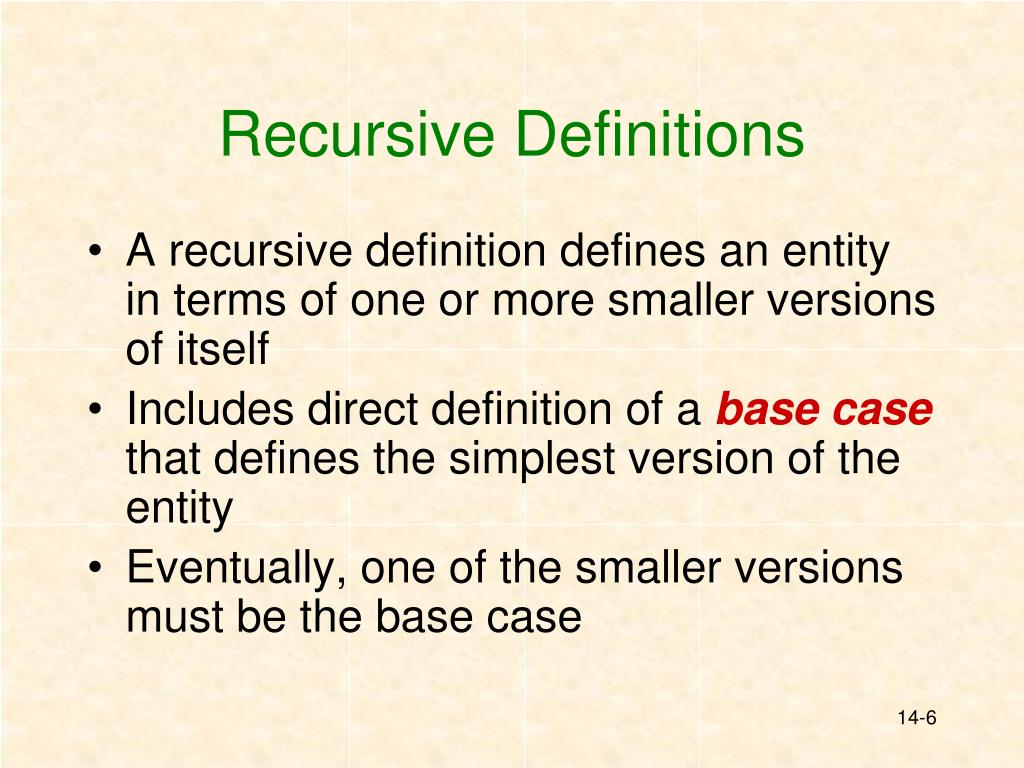 Recursive Definitions

• A recursive definition defines an entity in terms of one or more smaller versions of itself
• Includes direct definition of a base case that defines the simplest version of the entity
• Eventually, one of the smaller versions must be the base case

14-6